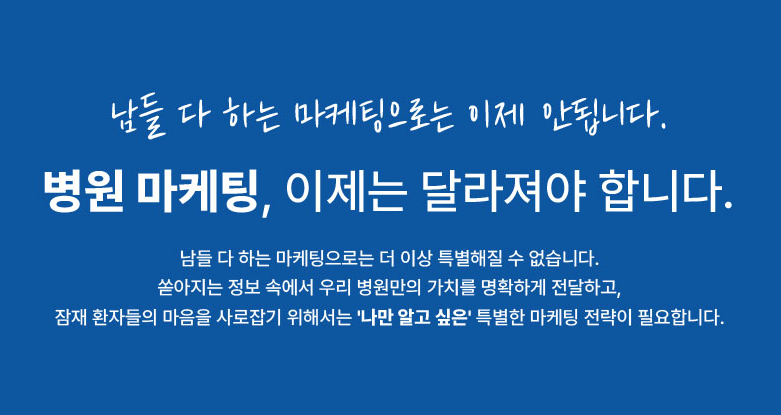 남들 다 하는 마케팅으로는 이제 안됩니다.

병원 마케팅, 이제는 달라져야 합니다.

남들 다 하는 마케팅으로는 더 이상 특별해질 수 없습니다.
쏟아지는 정보 속에서 우리 병원만의 가치를 명확하게 전달하고,
잠재 환자들의 마음을 사로잡기 위해서는 '나만 알고 싶은' 특별한 마케팅 전략이 필요합니다.